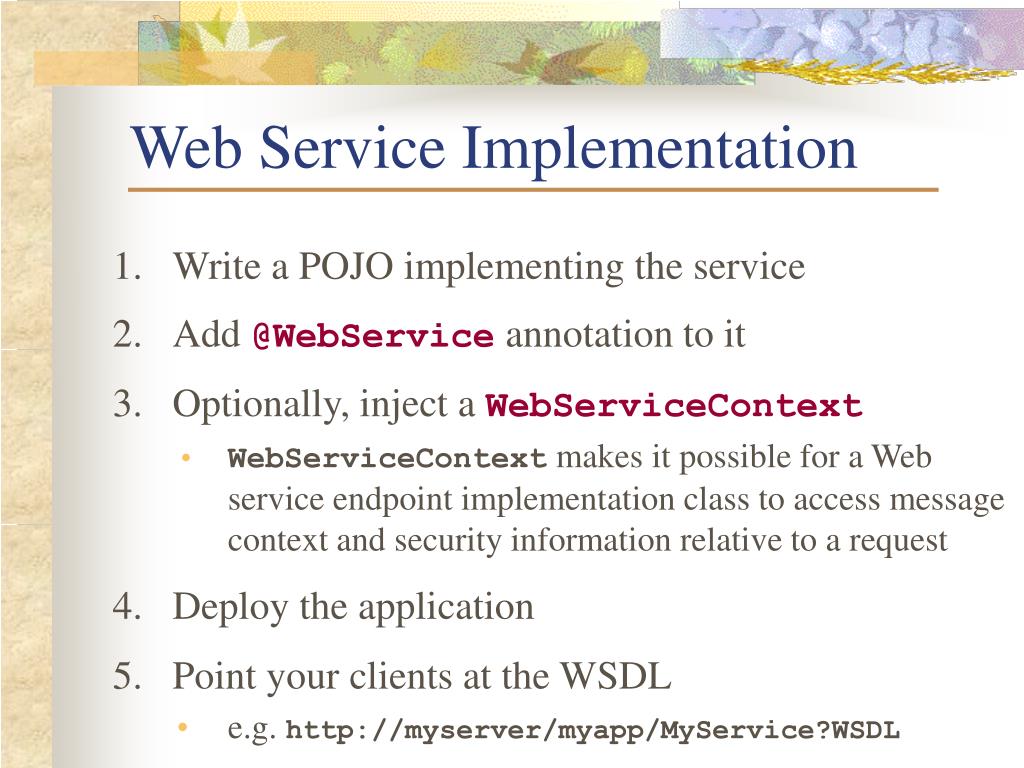 Web Service Implementation

1. Write a POJO implementing the service
2. Add @WebService annotation to it
3. Optionally, inject a WebServiceContext
   • WebServiceContext makes it possible for a Web service endpoint implementation class to access message context and security information relative to a request
4. Deploy the application
5. Point your clients at the WSDL
   • e.g. http://myserver/myapp/MyService?WSDL